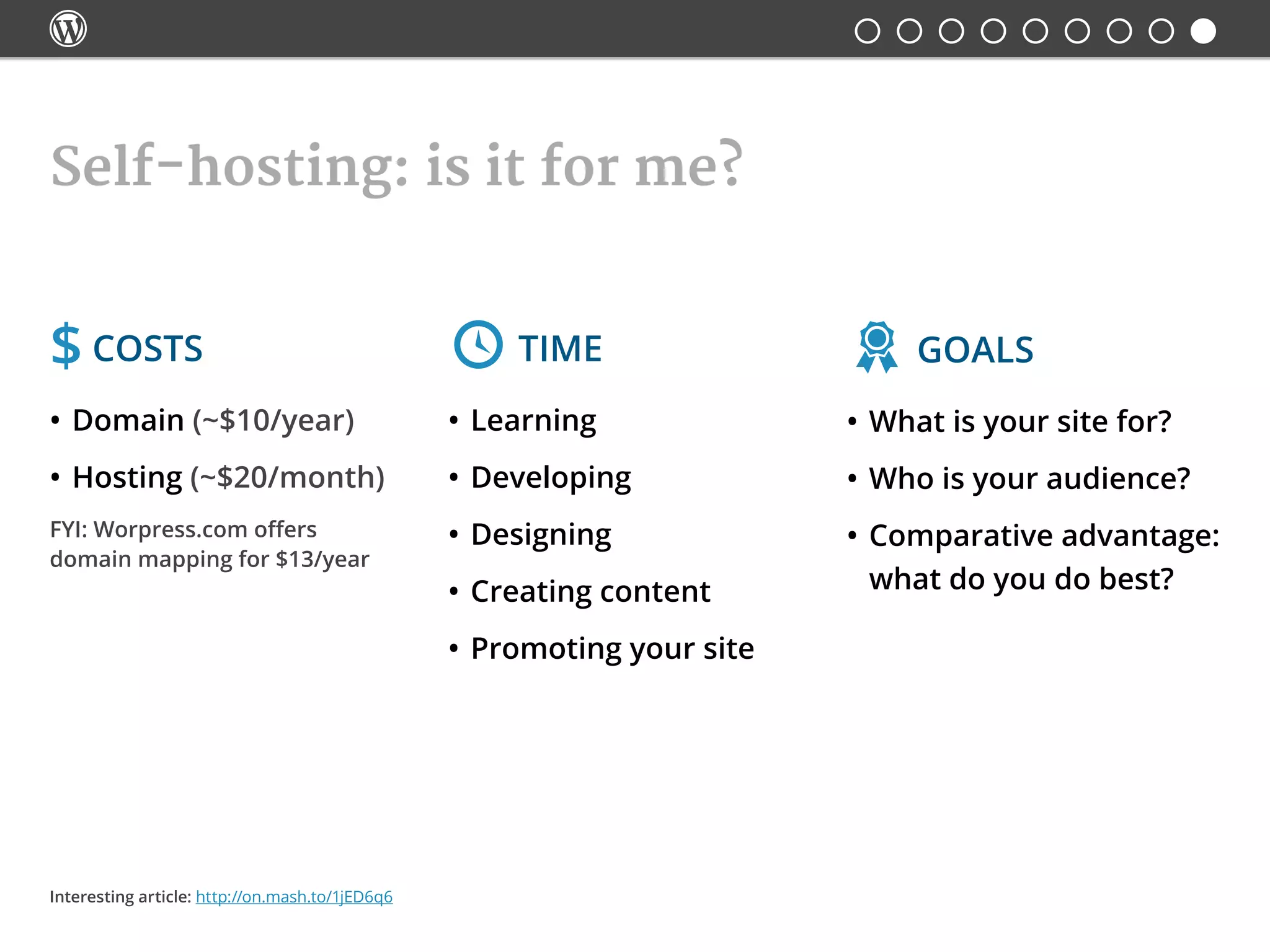 Self-hosting: is it for me?

$ COSTS

• Domain (~$10/year)

• Hosting (~$20/month)

FYI: Worpress.com offers domain mapping for $13/year

TIME

• Learning

• Developing

• Designing

• Creating content

• Promoting your site

GOALS

• What is your site for?

• Who is your audience?

• Comparative advantage: what do you do best?

Interesting article: http://on.mash.to/1jED6q6